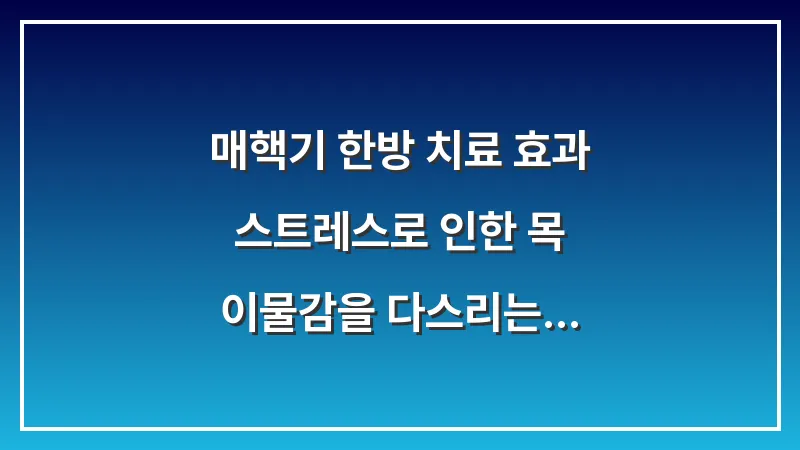 매핵기 한방 치료 효과
스트레스로 인한 목
이물감을 다스리는...